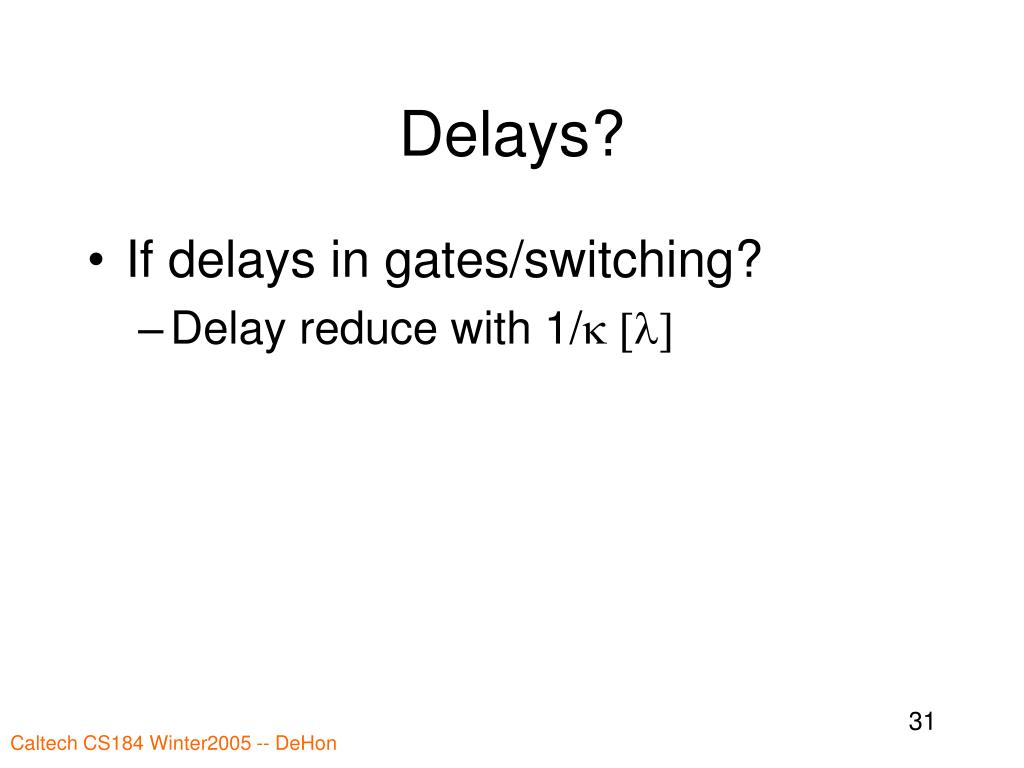 Delays?

• If delays in gates/switching?
– Delay reduce with $1/\kappa$ $[\lambda]$

31

Caltech CS184 Winter2005 -- DeHon